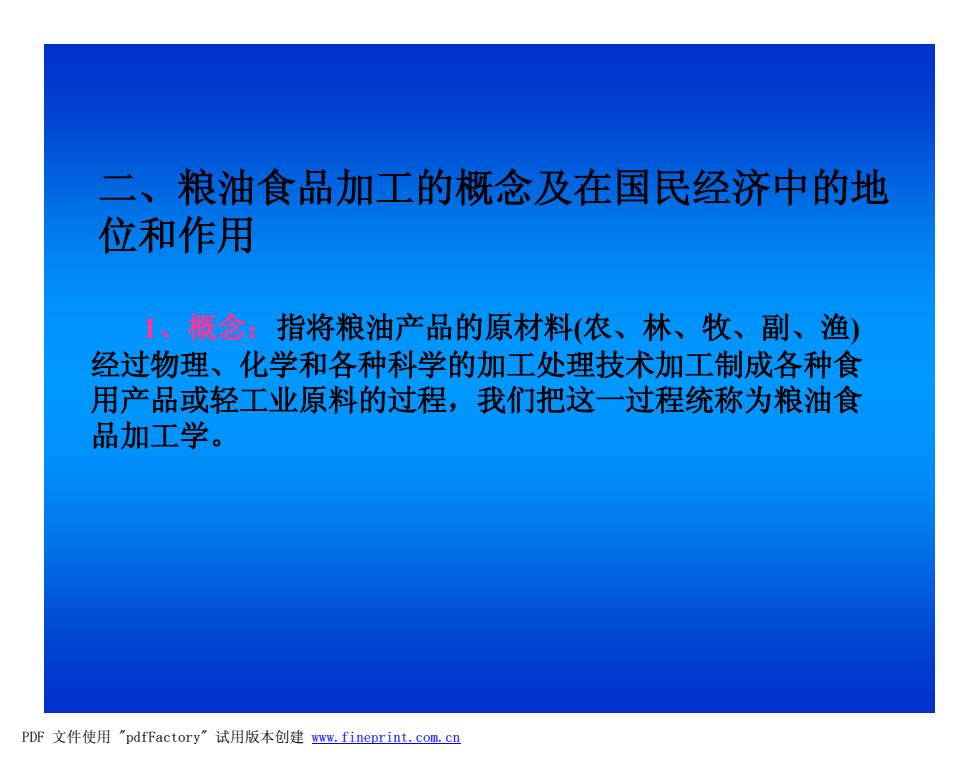 二、粮油食品加工的概念及在国民经济中的地位和作用

1、概念：指将粮油产品的原材料(农、林、牧、副、渔)经过物理、化学和各种科学的加工处理技术加工制成各种食用产品或轻工业原料的过程，我们把这一过程统称为粮油食品加工学。

PDF 文件使用 "pdfFactory" 试用版本创建 www.fineprint.com.cn